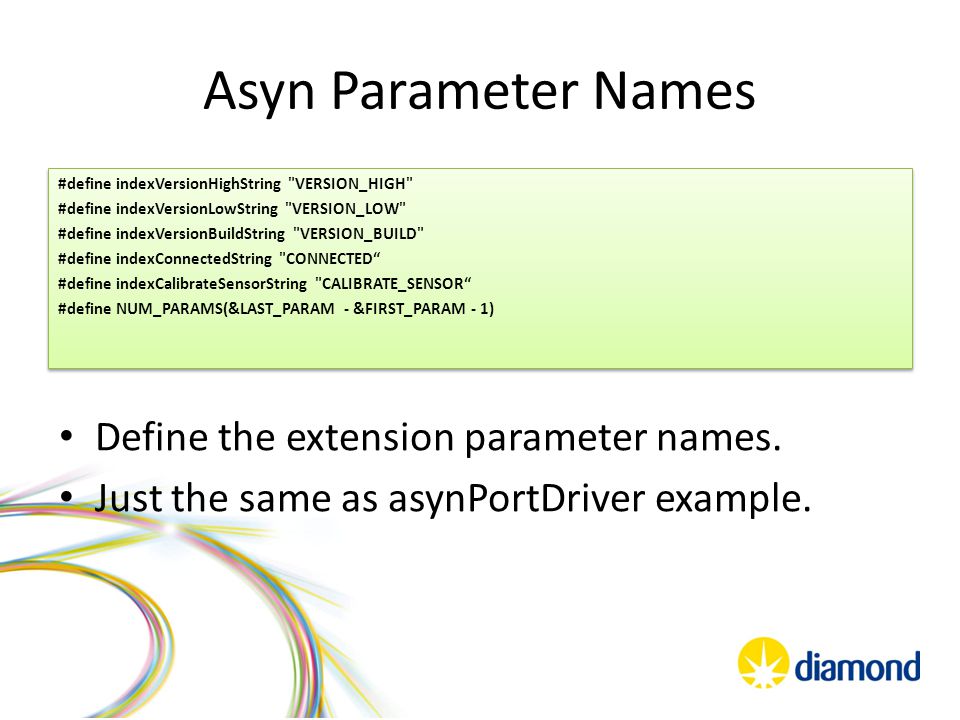 Asyn Parameter Names

#define indexVersionHighString "VERSION_HIGH"
#define indexVersionLowString "VERSION_LOW"
#define indexVersionBuildString "VERSION_BUILD"
#define indexConnectedString "CONNECTED“
#define indexCalibrateSensorString "CALIBRATE_SENSOR“
#define NUM_PARAMS(&LAST_PARAM - &FIRST_PARAM - 1)

• Define the extension parameter names.
• Just the same as asynPortDriver example.

diamond